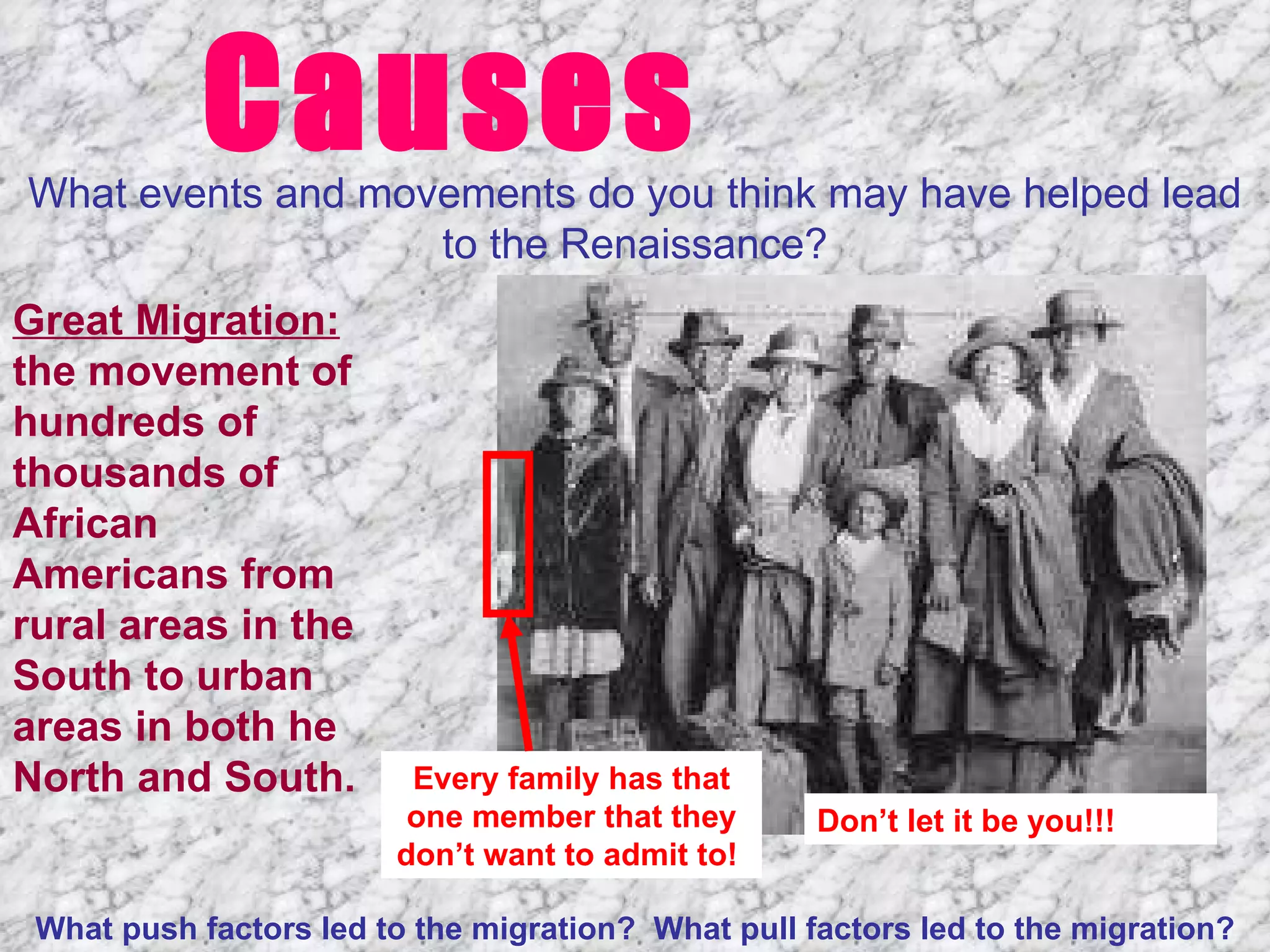 Causes

What events and movements do you think may have helped lead to the Renaissance?

Great Migration: the movement of hundreds of thousands of African Americans from rural areas in the South to urban areas in both he North and South.

Every family has that one member that they don't want to admit to!

Don't let it be you!!!

What push factors led to the migration? What pull factors led to the migration?